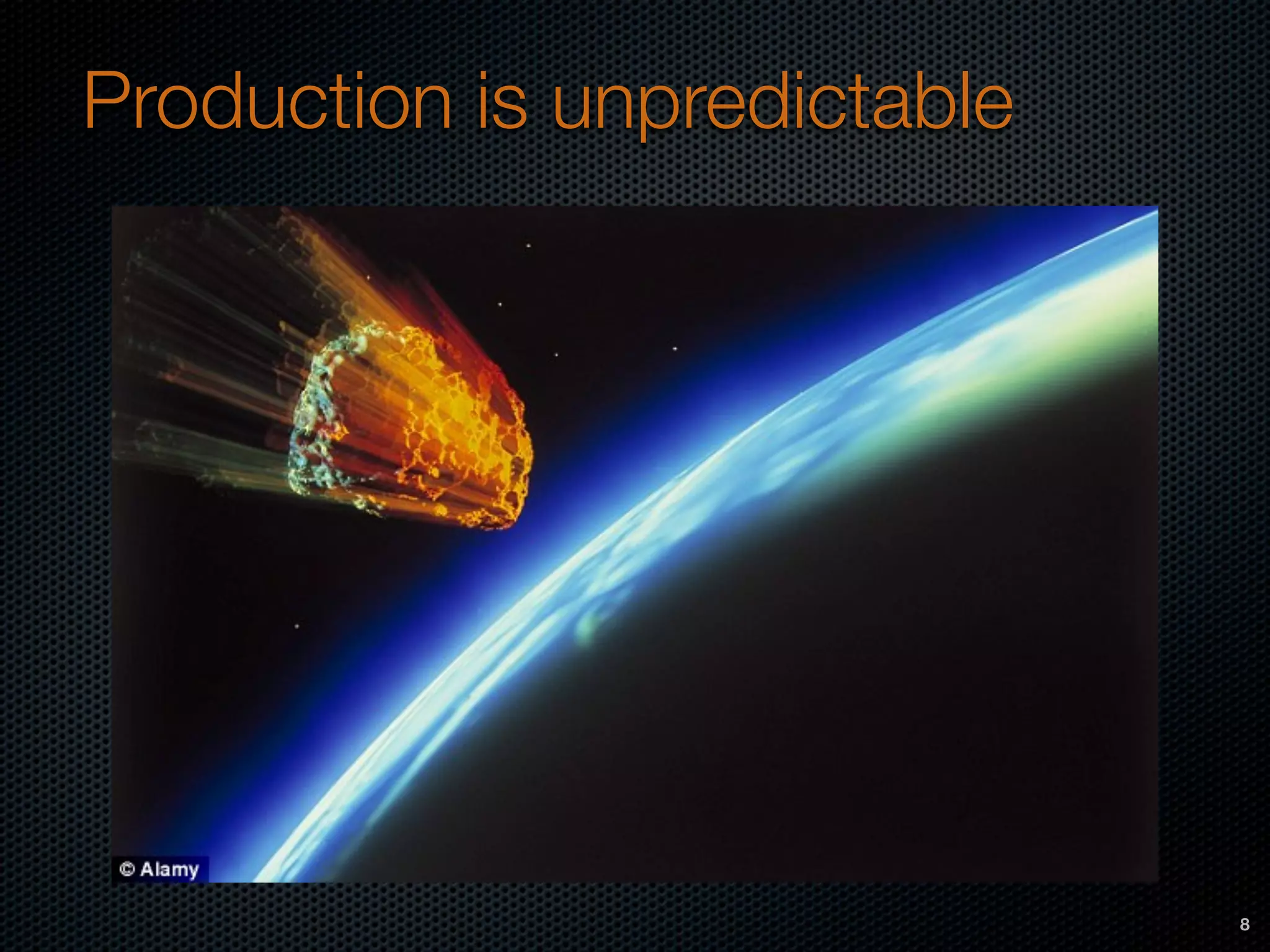 Production is unpredictable

© Alamy

8